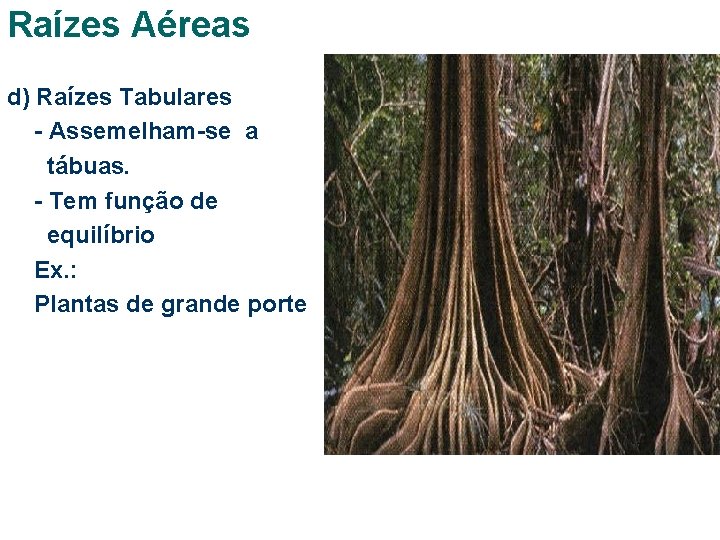 Raízes Aéreas

d) Raízes Tabulares

- Assemelham-se a tábuas.

- Tem função de equilíbrio

Ex.:

Plantas de grande porte